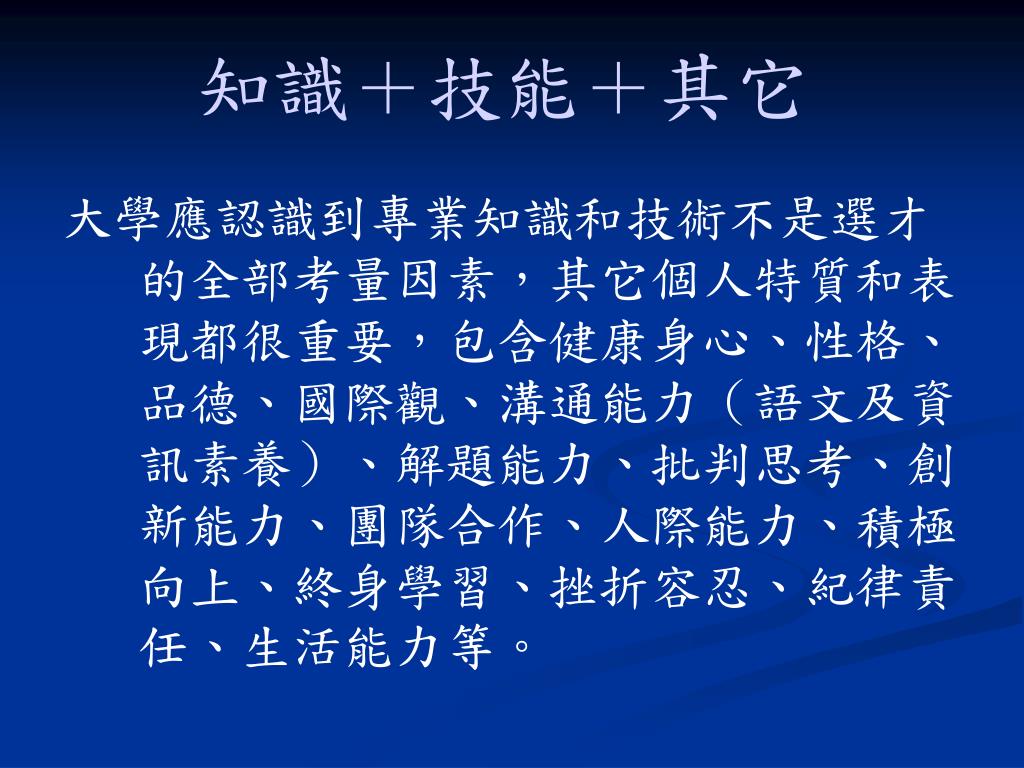 知識＋技能＋其它

大學應認識到專業知識和技術不是選才的全部考量因素，其它個人特質和表現都很重要，包含健康身心、性格、品德、國際觀、溝通能力（語文及資訊素養）、解題能力、批判思考、創新能力、團隊合作、人際能力、積極向上、終身學習、挫折容忍、紀律責任、生活能力等。